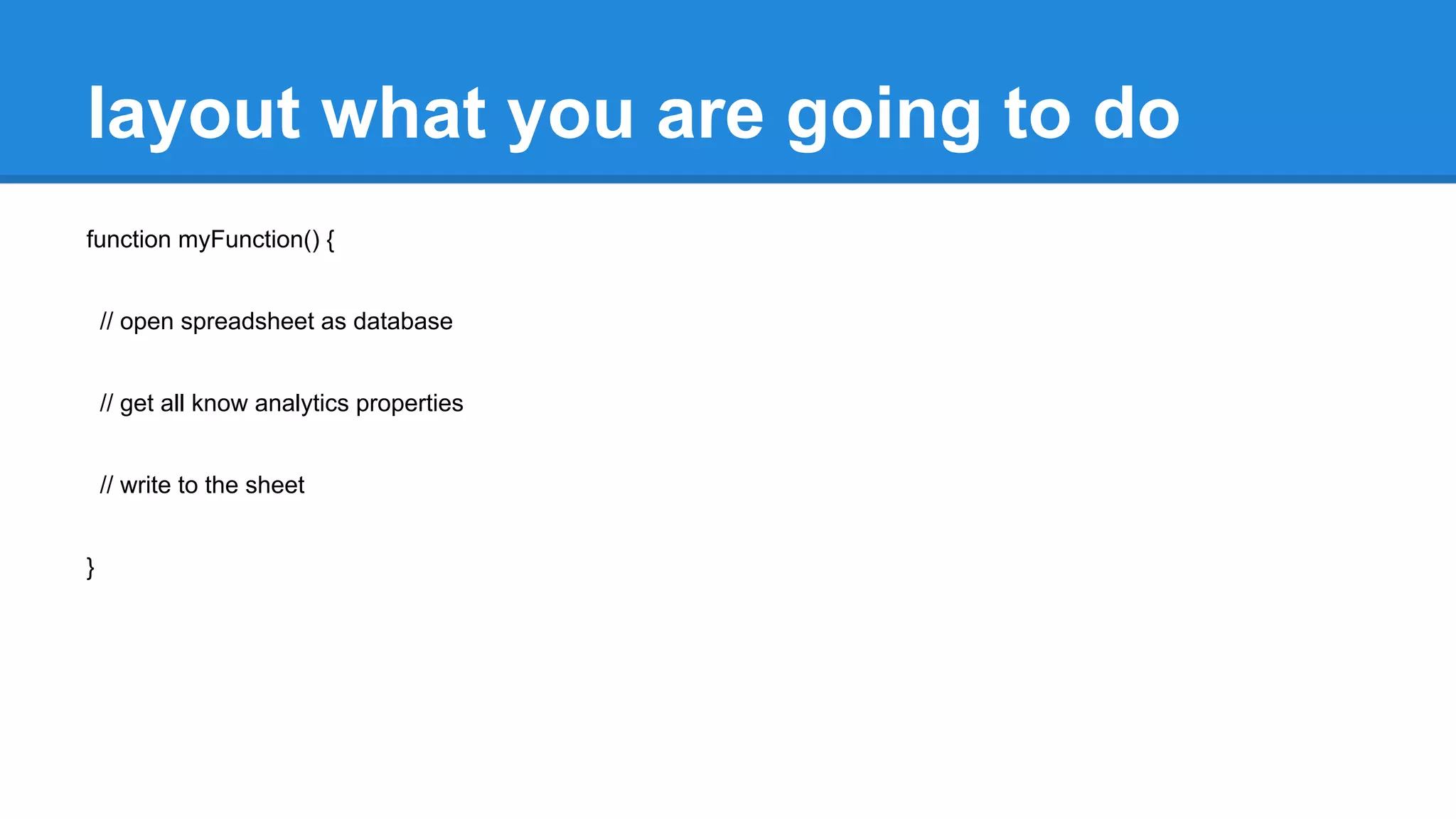 layout what you are going to do

function myFunction() {

// open spreadsheet as database

// get all know analytics properties

// write to the sheet

}